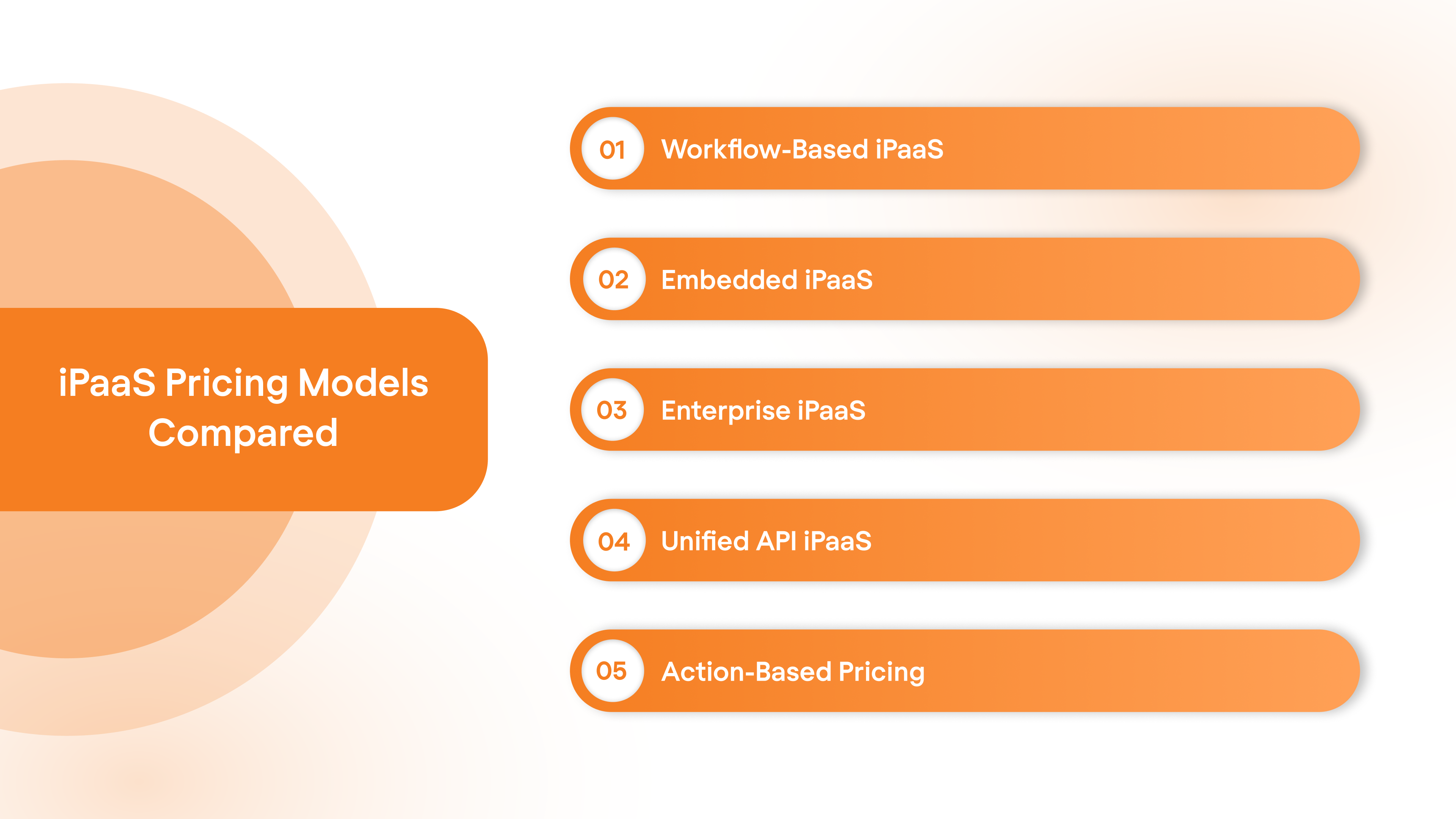 iPaaS Pricing Models Compared

01 Workflow-Based iPaaS

02 Embedded iPaaS

03 Enterprise iPaaS

04 Unified API iPaaS

05 Action-Based Pricing